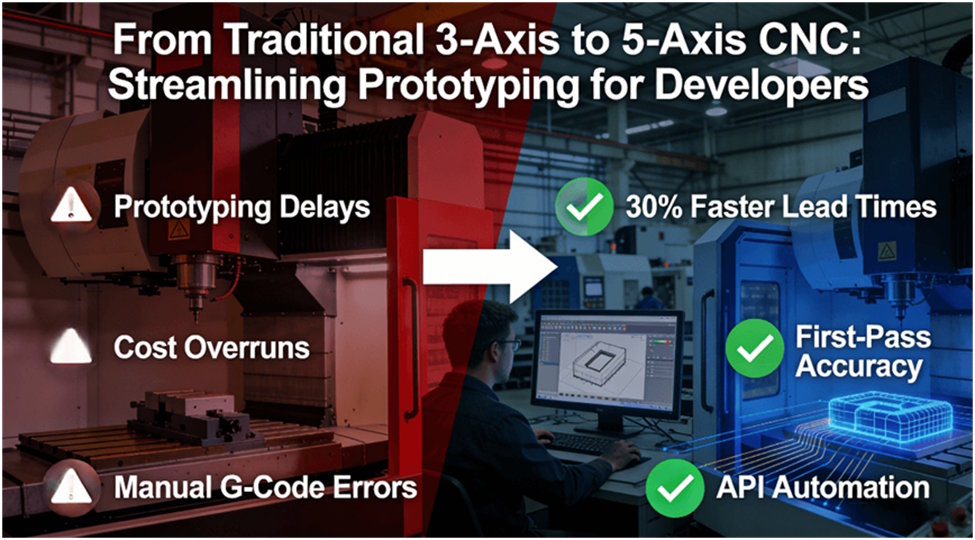 From Traditional 3-Axis to 5-Axis CNC: Streamlining Prototyping for Developers

Prototyping Delays

Cost Overruns

Manual G-Code Errors

30% Faster Lead Times

First-Pass Accuracy

API Automation